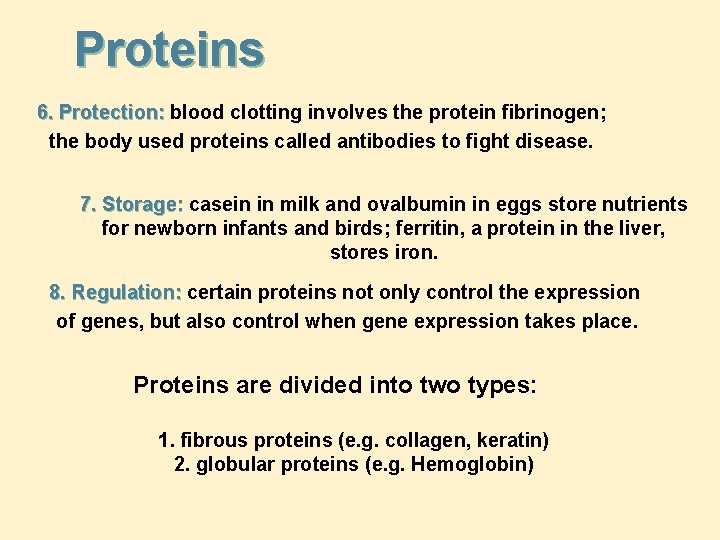 Proteins

6. Protection: blood clotting involves the protein fibrinogen; the body used proteins called antibodies to fight disease.

7. Storage: casein in milk and ovalbumin in eggs store nutrients for newborn infants and birds; ferritin, a protein in the liver, stores iron.

8. Regulation: certain proteins not only control the expression of genes, but also control when gene expression takes place.

Proteins are divided into two types:

1. fibrous proteins (e.g. collagen, keratin)
2. globular proteins (e.g. Hemoglobin)